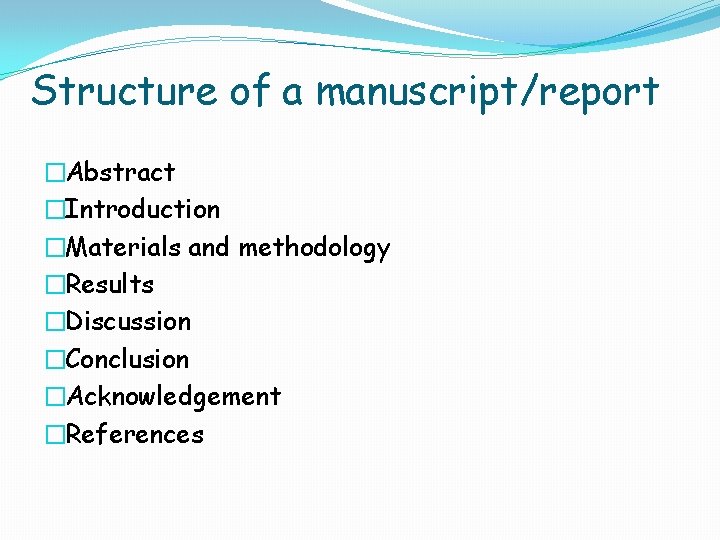 Structure of a manuscript/report

□Abstract
□Introduction
□Materials and methodology
□Results
□Discussion
□Conclusion
□Acknowledgement
□References